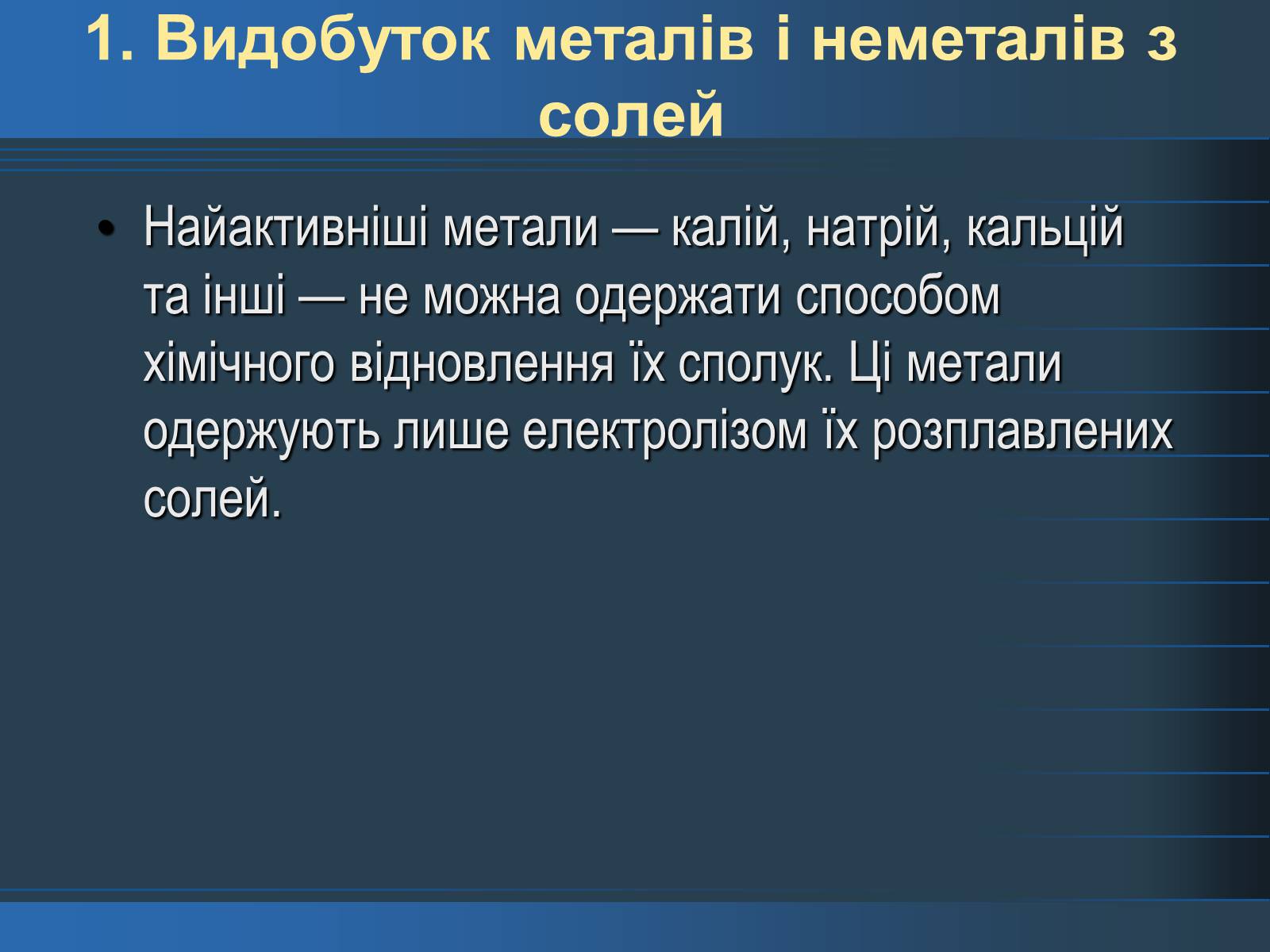 1. Видобуток металів і неметалів з солей

• Найактивніші метали — калій, натрій, кальцій та інші — не можна одержати способом хімічного відновлення їх сполук. Ці метали одержують лише електролізом їх розплавлених солей.